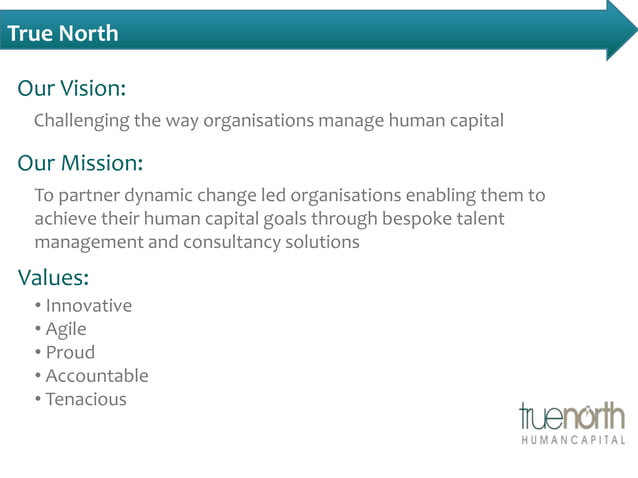 True North

Our Vision:

Challenging the way organisations manage human capital

Our Mission:

To partner dynamic change led organisations enabling them to achieve their human capital goals through bespoke talent management and consultancy solutions

Values:

• Innovative
• Agile
• Proud
• Accountable
• Tenacious

truenorth
HUMANCAPITAL